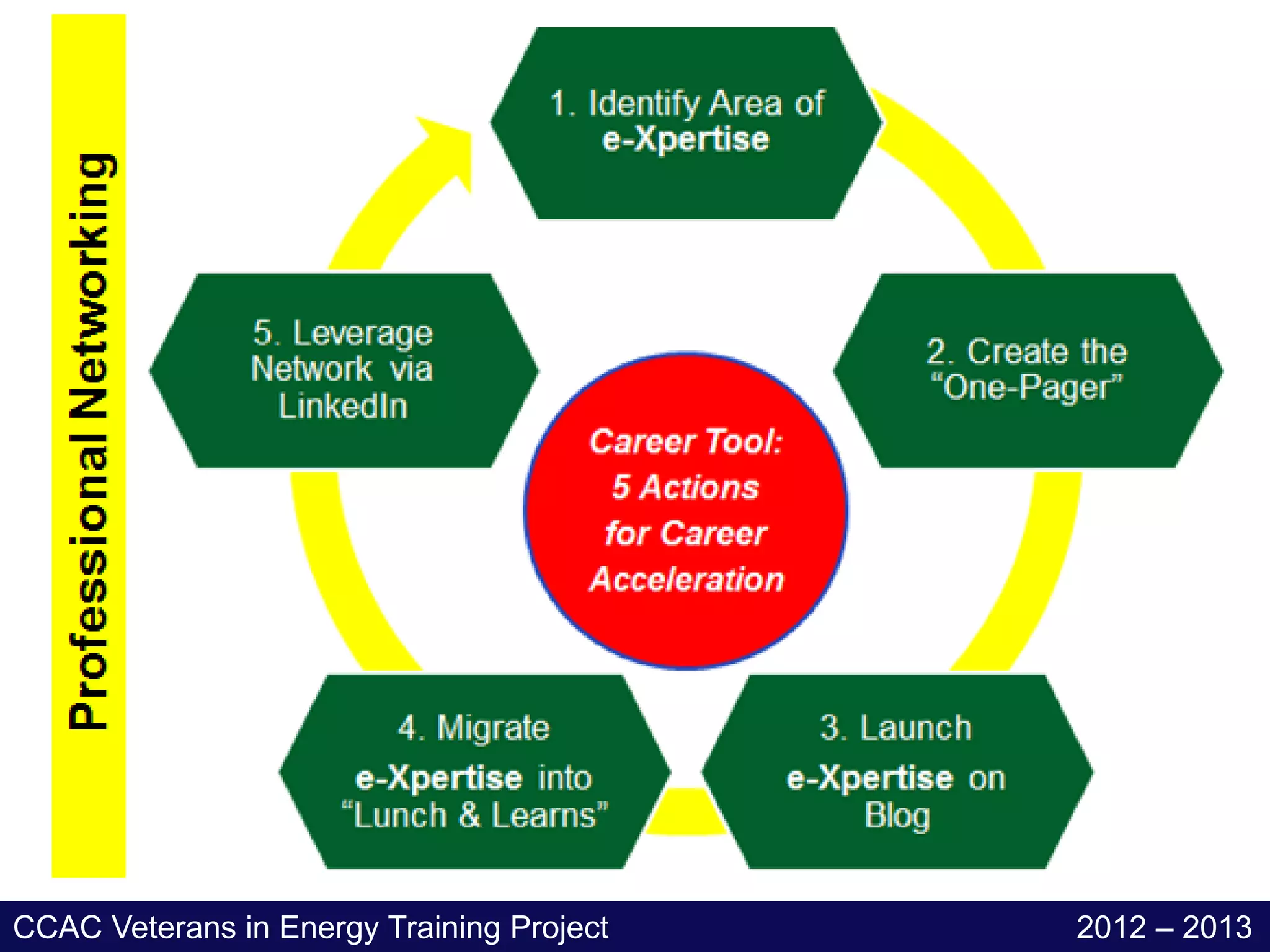 Professional Networking

1. Identify Area of e-Xpertise

2. Create the "One-Pager"

3. Launch e-Xpertise on Blog

4. Migrate e-Xpertise into "Lunch & Learns"

5. Leverage Network via LinkedIn

Career Tool: 5 Actions for Career Acceleration

CCAC Veterans in Energy Training Project

2012 – 2013